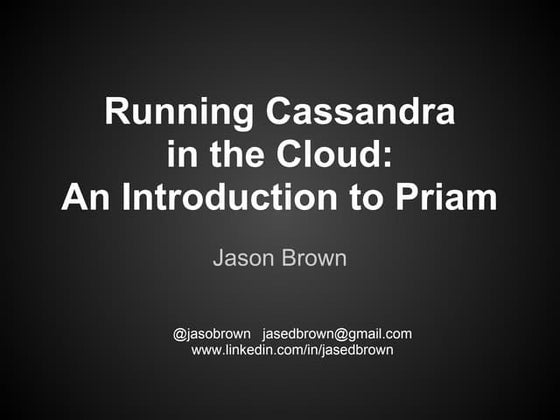 Running Cassandra in the Cloud: An Introduction to Priam

Jason Brown

@jasobrown jasedbrown@gmail.com
www.linkedin.com/in/jasedbrown